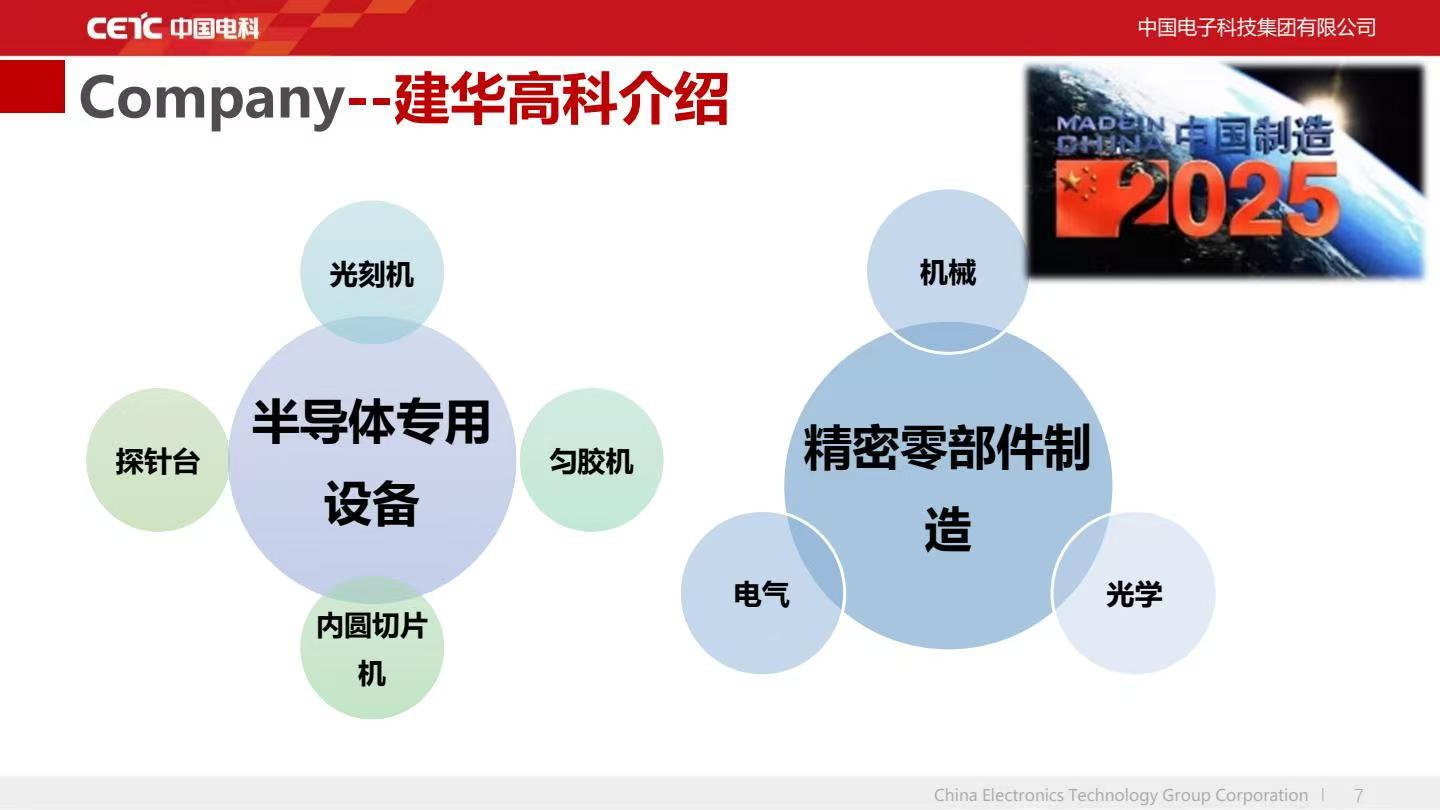 CETC 中国电科

中国电子科技集团有限公司

Company--建华高科介绍

MADE IN CHINA 中国制造 2025

光刻机

探针台

半导体专用设备

匀胶机

内圆切片机

机械

精密零部件制造

电气

光学

China Electronics Technology Group Corporation | 7